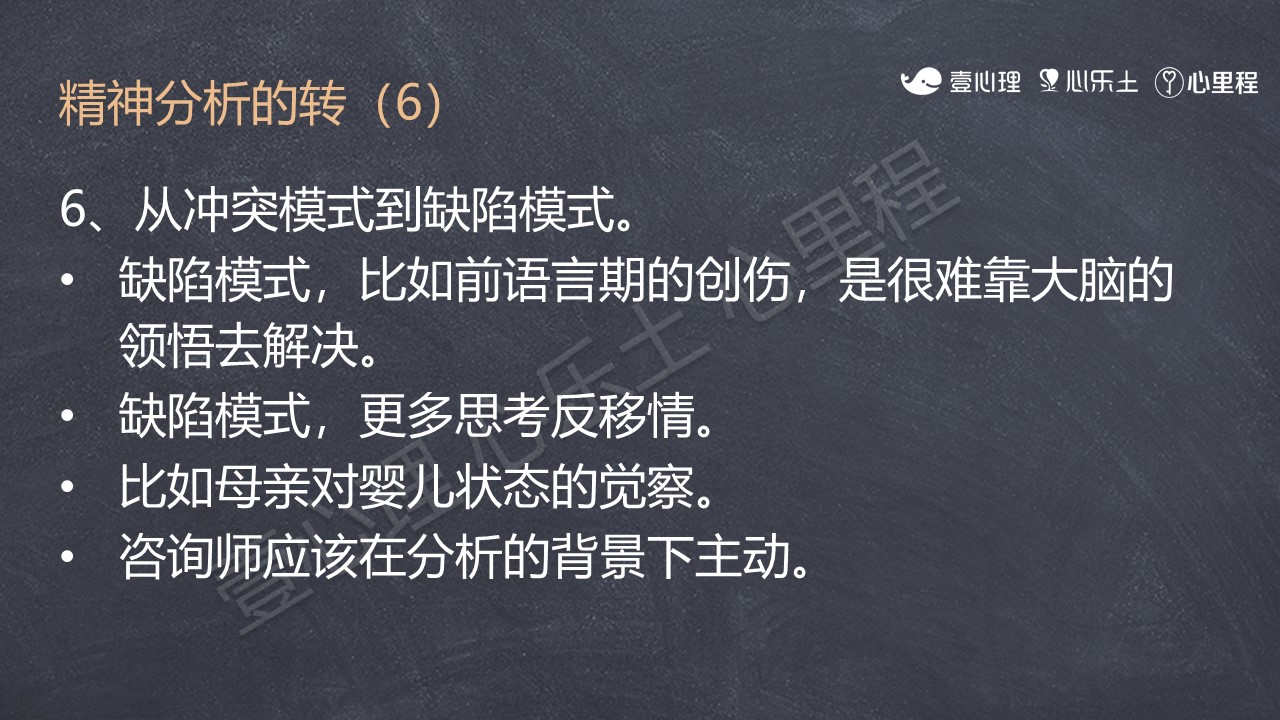 精神分析的转（6）

壹心理 心乐土 心里程

6、从冲突模式到缺陷模式。

• 缺陷模式，比如前语言期的创伤，是很难靠大脑的领悟去解决。
• 缺陷模式，更多思考反移情。
• 比如母亲对婴儿状态的觉察。
• 咨询师应该在分析的背景下主动。

壹心理 心乐土 心里程